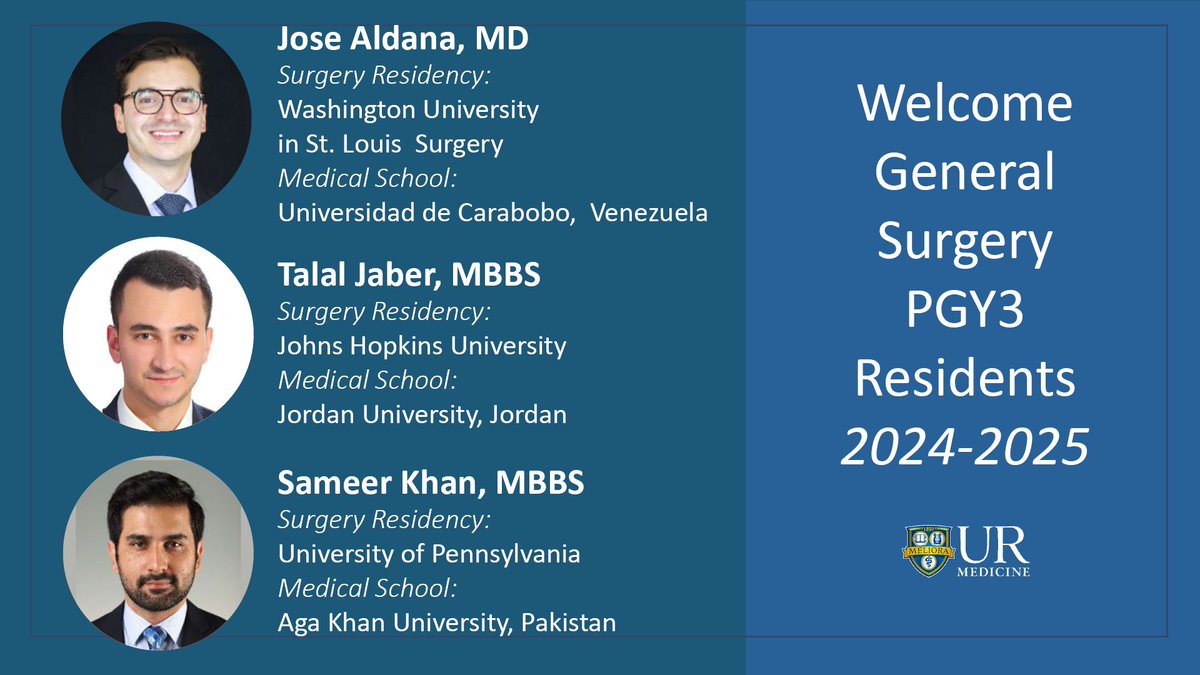 Jose Aldana, MD
Surgery Residency:
Washington University in St. Louis Surgery
Medical School:
Universidad de Carabobo, Venezuela

Talal Jaber, MBBS
Surgery Residency:
Johns Hopkins University
Medical School:
Jordan University, Jordan

Sameer Khan, MBBS
Surgery Residency:
University of Pennsylvania
Medical School:
Aga Khan University, Pakistan

Welcome General Surgery PGY3 Residents
2024-2025

MELIORA
UR
MEDICINE